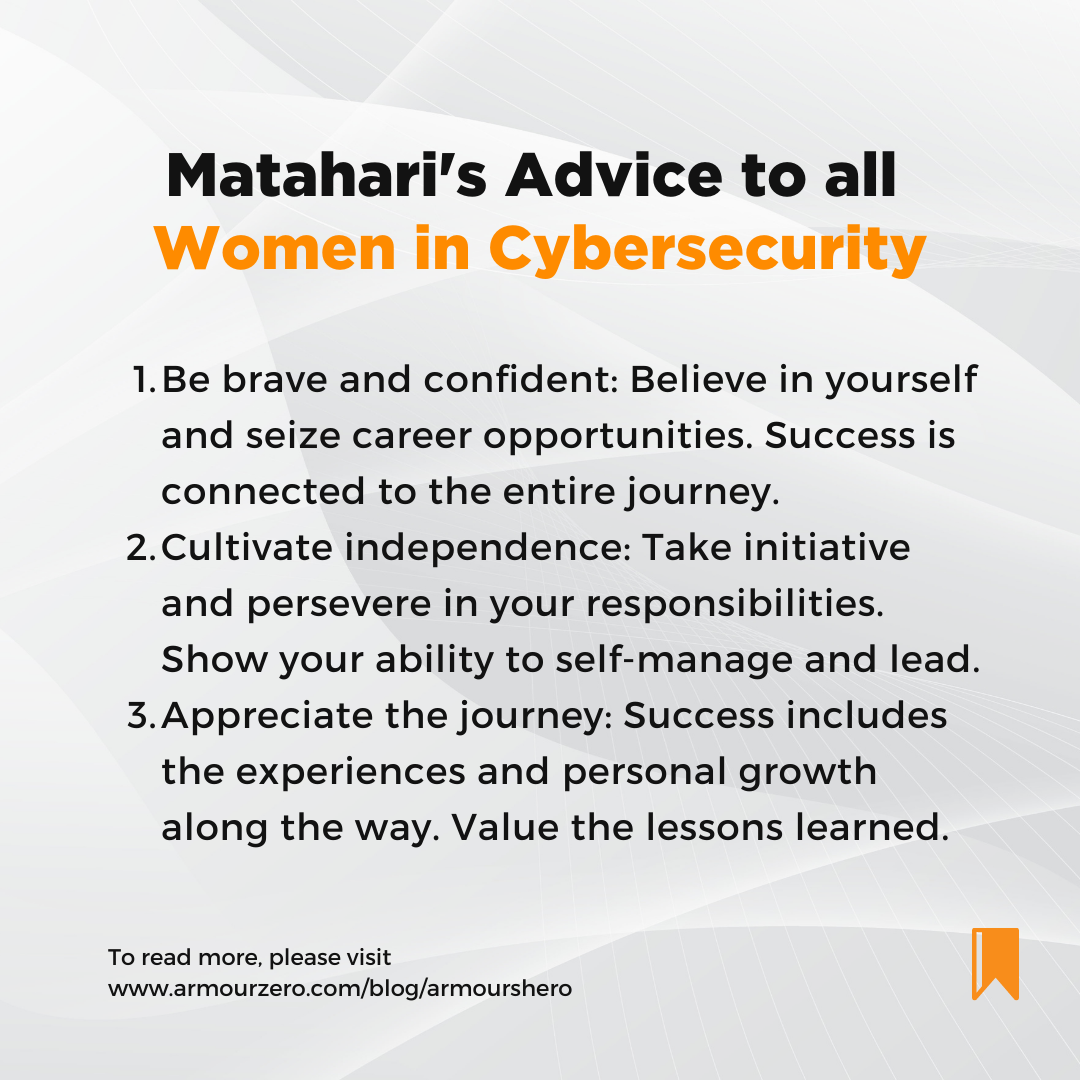 Matahari's Advice to all
Women in Cybersecurity

1. Be brave and confident: Believe in yourself and seize career opportunities. Success is connected to the entire journey.
2. Cultivate independence: Take initiative and persevere in your responsibilities. Show your ability to self-manage and lead.
3. Appreciate the journey: Success includes the experiences and personal growth along the way. Value the lessons learned.

To read more, please visit
www.armourzero.com/blog/armourshero